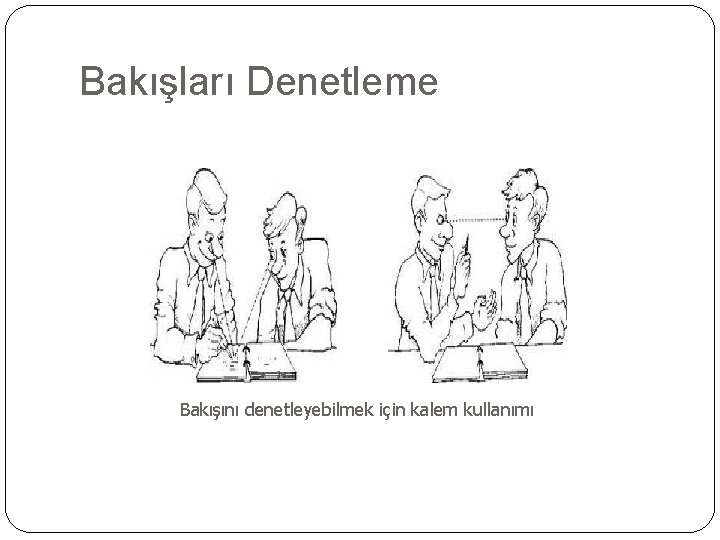 Bakışları Denetleme

Bakışını denetleyebilmek için kalem kullanımı